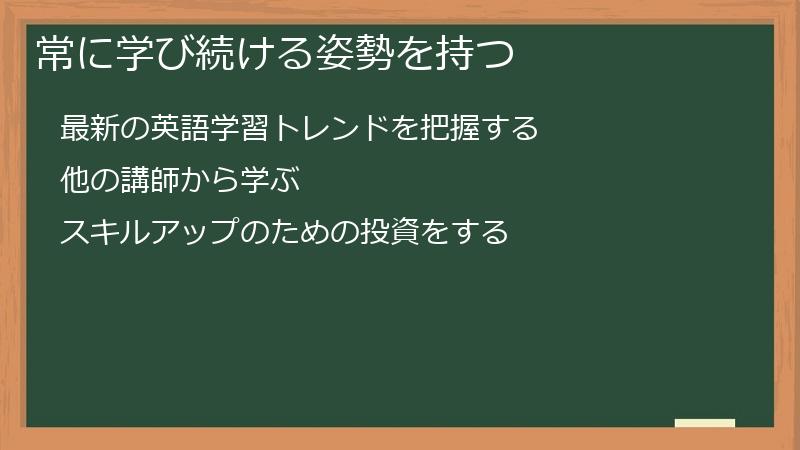 常に学び続ける姿勢を持つ

最新の英語学習トレンドを把握する

他の講師から学ぶ

スキルアップのための投資をする